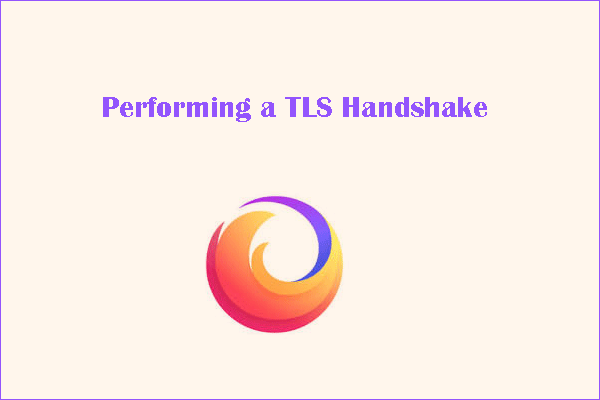 Performing a TLS Handshake